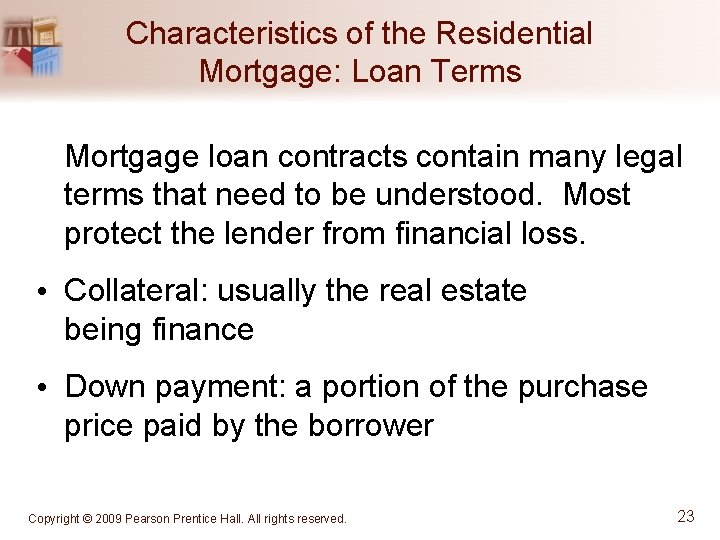 Characteristics of the Residential Mortgage: Loan Terms

Mortgage loan contracts contain many legal terms that need to be understood. Most protect the lender from financial loss.

• Collateral: usually the real estate being finance

• Down payment: a portion of the purchase price paid by the borrower

Copyright © 2009 Pearson Prentice Hall. All rights reserved.

23